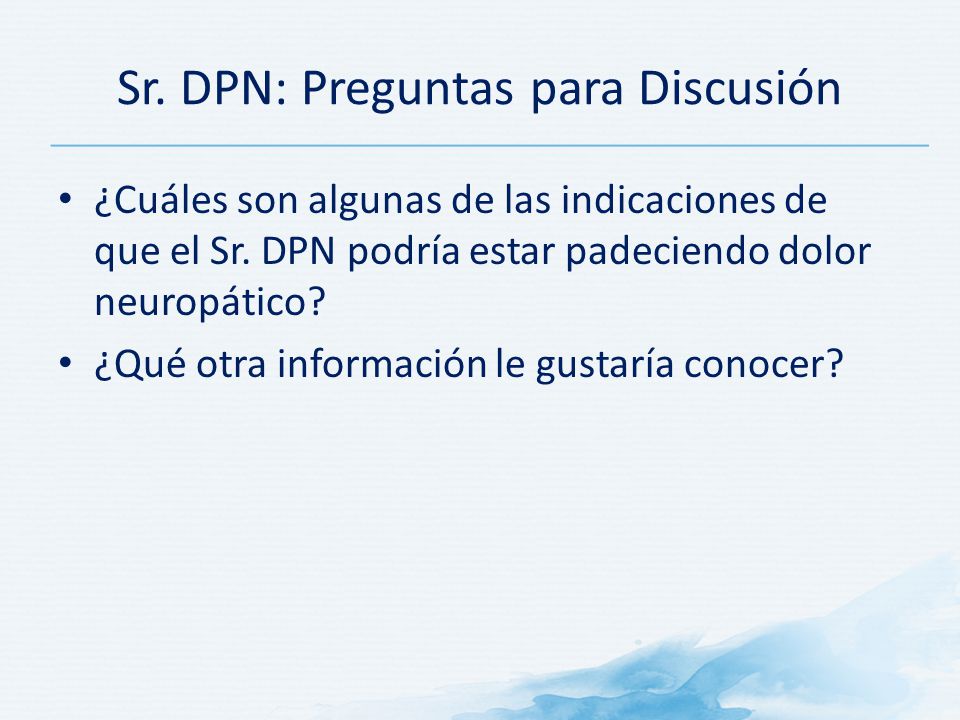 Sr. DPN: Preguntas para Discusión

• ¿Cuáles son algunas de las indicaciones de que el Sr. DPN podría estar padeciendo dolor neuropático?
• ¿Qué otra información le gustaría conocer?